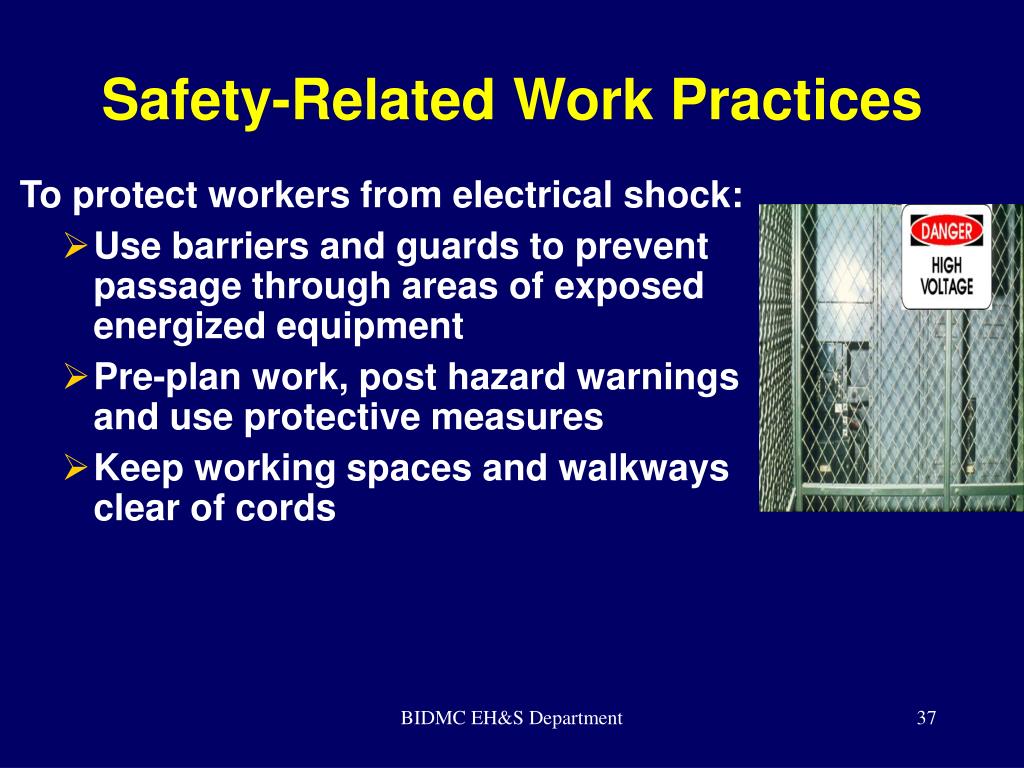 Safety-Related Work Practices

To protect workers from electrical shock:

➢ Use barriers and guards to prevent passage through areas of exposed energized equipment

➢ Pre-plan work, post hazard warnings and use protective measures

➢ Keep working spaces and walkways clear of cords

DANGER
HIGH
VOLTAGE

BIDMC EH&S Department

37